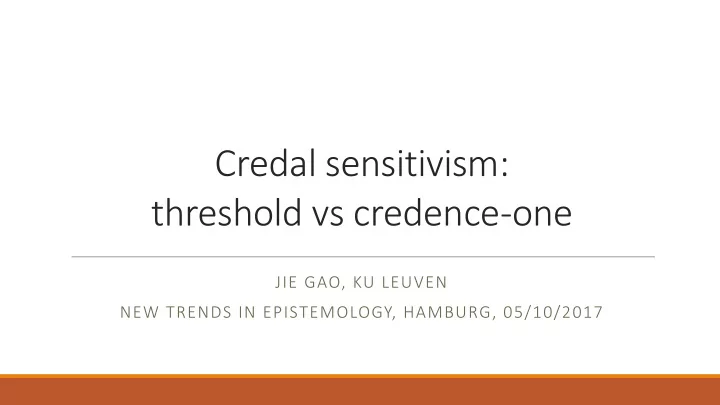 Credal sensitivism:
threshold vs credence-one

JIE GAO, KU LEUVEN

NEW TRENDS IN EPISTEMOLOGY, HAMBURG, 05/10/2017